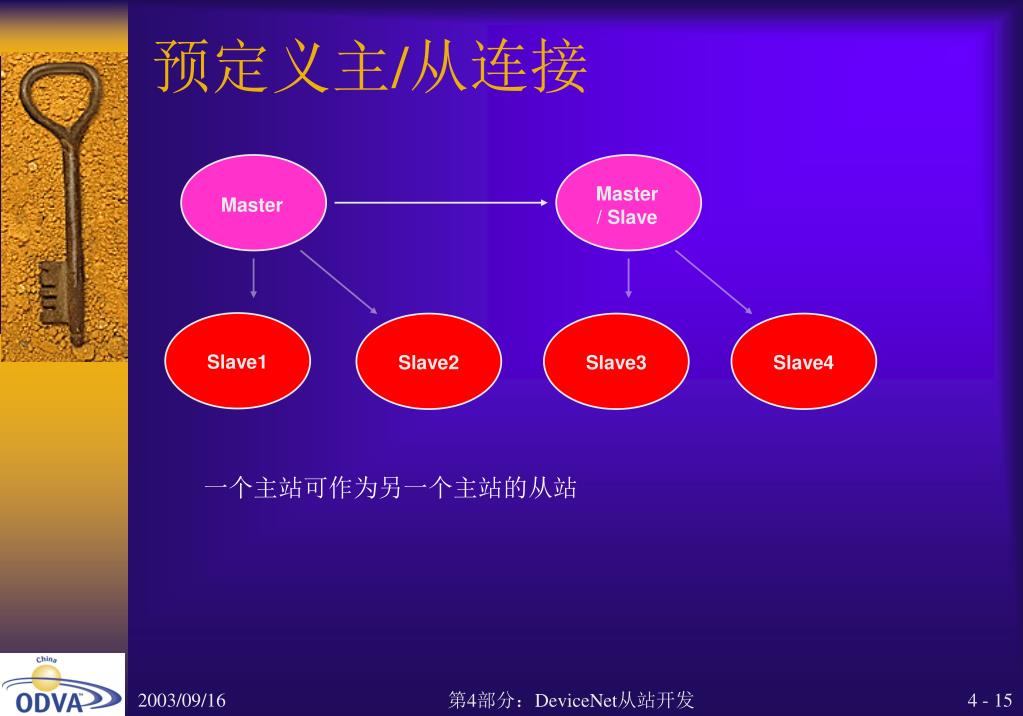 预定义主/从连接

Master

Master / Slave

Slave1

Slave2

Slave3

Slave4

一个主站可作为另一个主站的从站

China
ODVA

2003/09/16

第4部分：DeviceNet从站开发

4 - 15